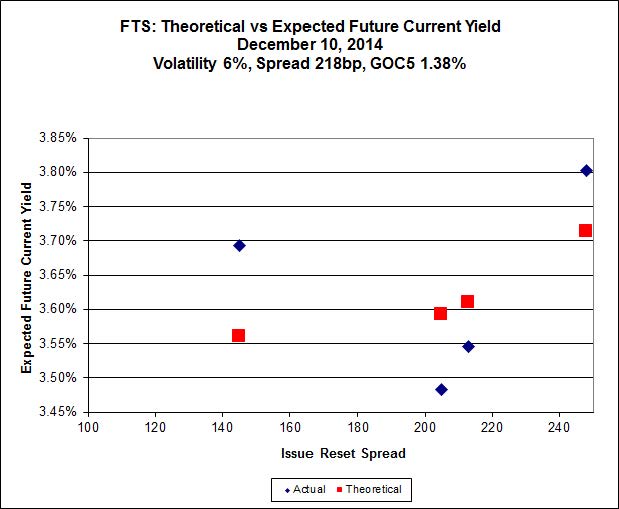 FTS: Theoretical vs Expected Future Current Yield
December 10, 2014
Volatility 6%, Spread 218bp, GOC5 1.38%

Expected Future Current Yield

3.85%
3.80%
3.75%
3.70%
3.65%
3.60%
3.55%
3.50%
3.45%

100 120 140 160 180 200 220 240

Issue Reset Spread

Actual Theoretical